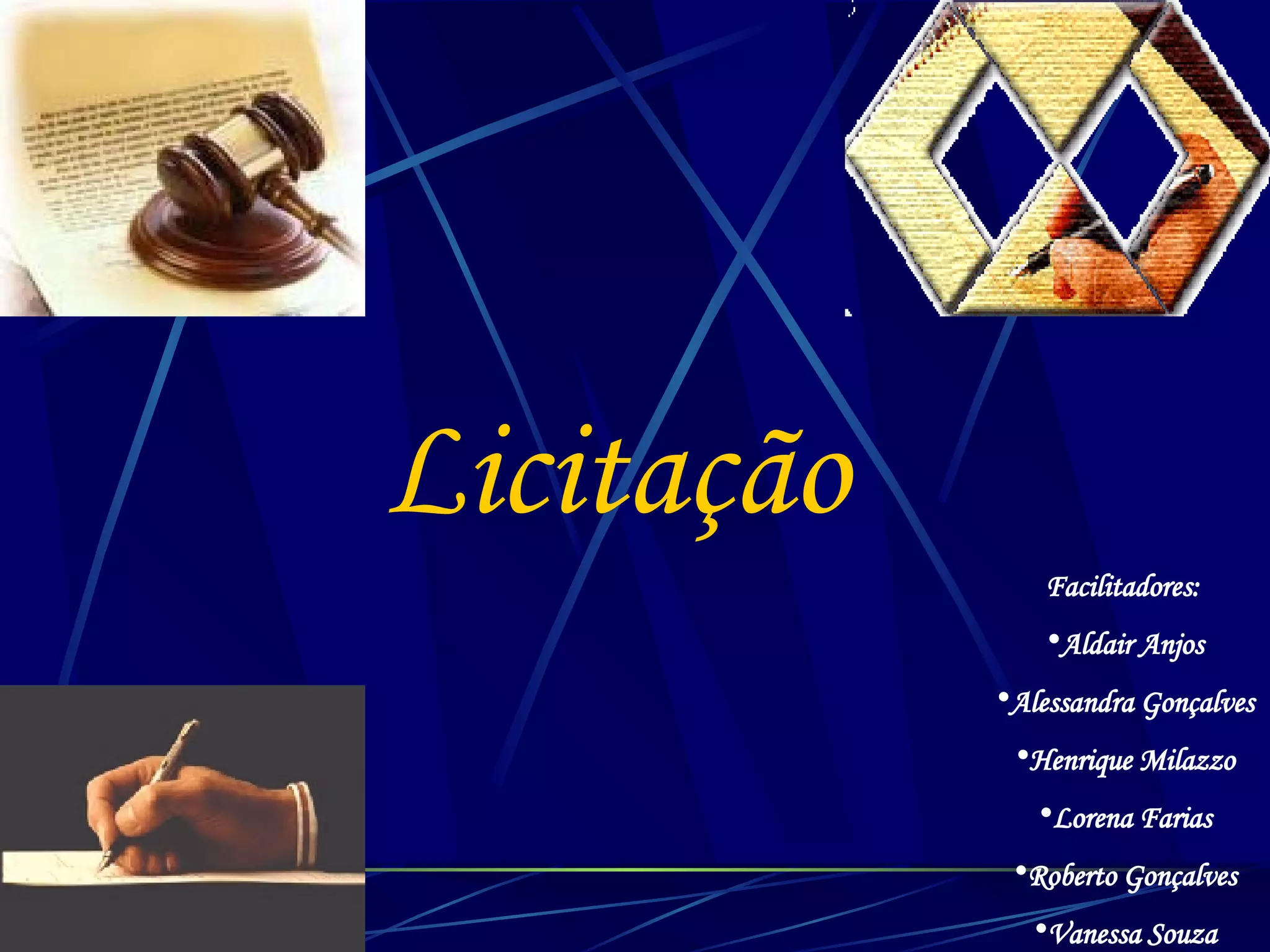 Licitação

Facilitadores:

•Aldair Anjos

•Alessandra Gonçalves

•Henrique Milazzo

•Lorena Farias

•Roberto Gonçalves

•Vanessa Souza